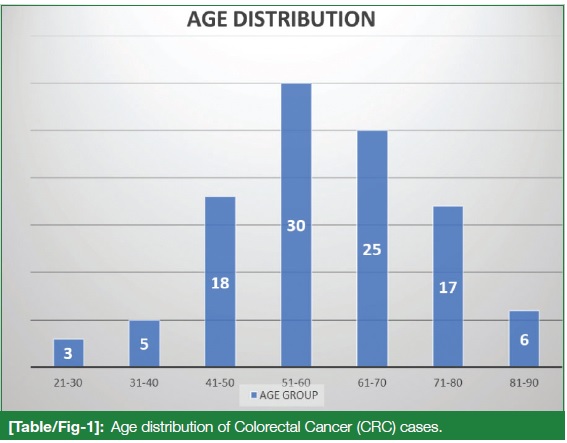 AGE DISTRIBUTION

3
5
18
30
25
17
6

21-30
31-40
41-50
51-60
61-70
71-80
81-90

AGE GROUP

[Table/Fig-1]: Age distribution of Colorectal Cancer (CRC) cases.